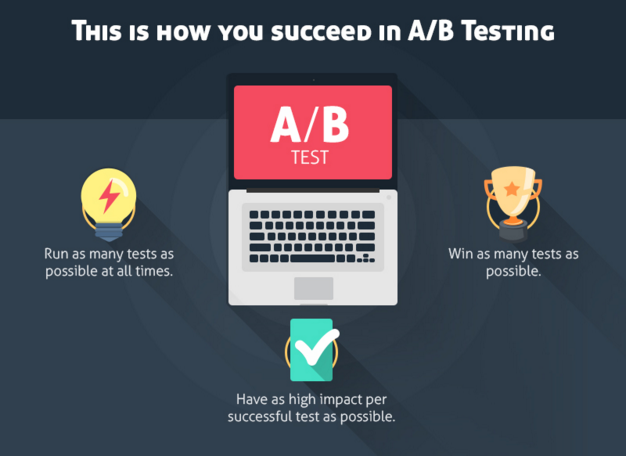 This is how you succeed in A/B Testing

A/B
TEST

Run as many tests as possible at all times.

Win as many tests as possible.

Have as high impact per successful test as possible.